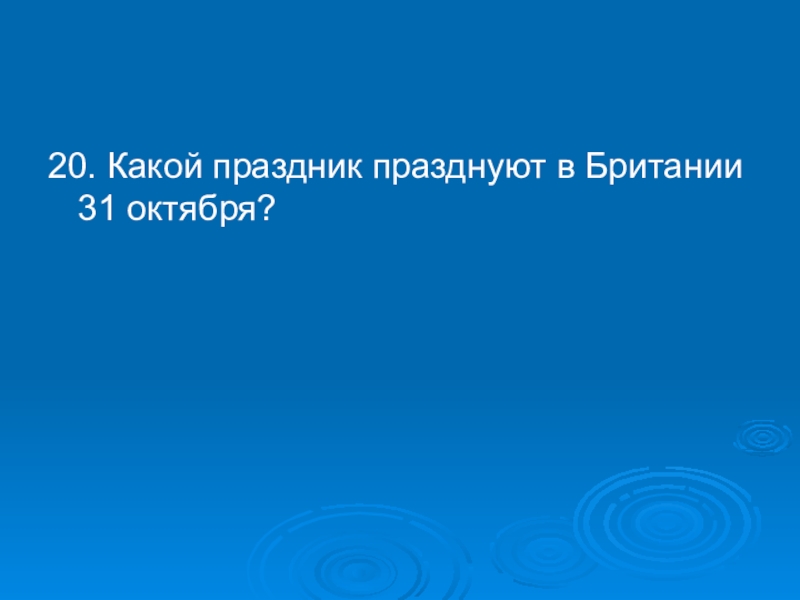 20. Какой праздник празднуют в Британии 31 октября?